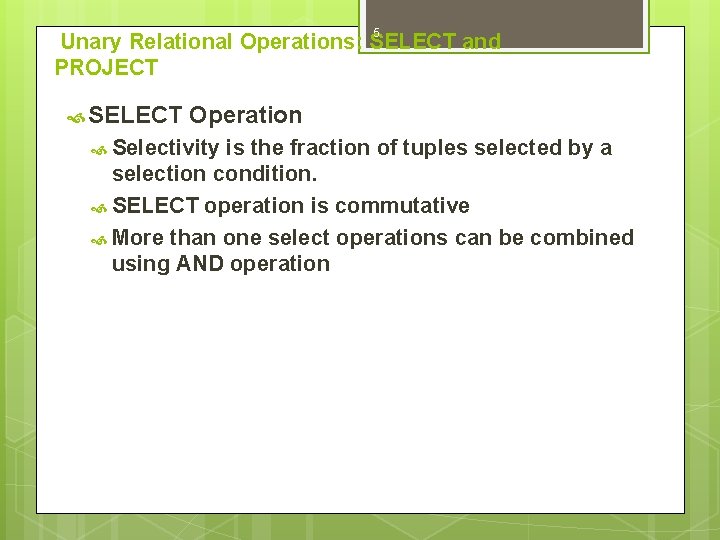 5

Unary Relational Operations: SELECT and PROJECT

SELECT Operation

Selectivity is the fraction of tuples selected by a selection condition.

SELECT operation is commutative

More than one select operations can be combined using AND operation